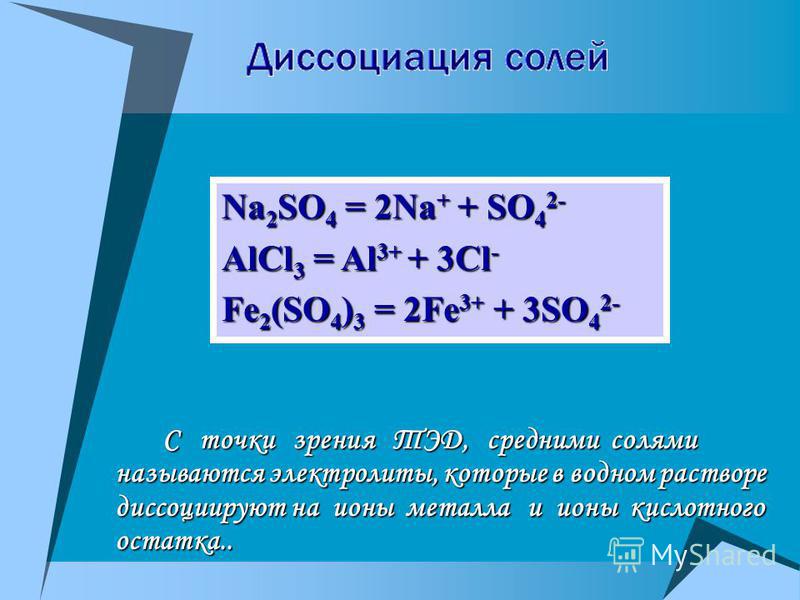 Диссоциация солей

$Na_2SO_4 = 2Na^+ + SO_4^{2-}$

$AlCl_3 = Al^{3+} + 3Cl^-$

$Fe_2(SO_4)_3 = 2Fe^{3+} + 3SO_4^{2-}$

С точки зрения ТЭД, средними солями называются электролиты, которые в водном растворе диссоциируют на ионы металла и ионы кислотного остатка..

MyShared